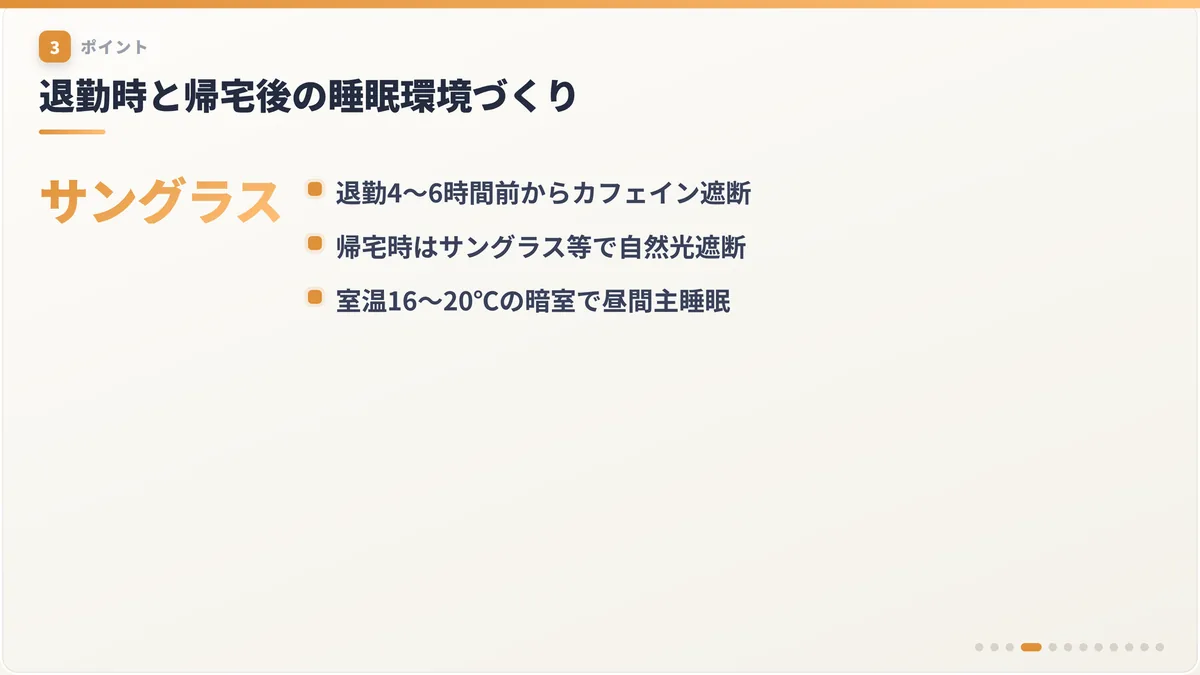 3 ポイント

退勤時と帰宅後の睡眠環境づくり

サングラス

退勤4〜6時間前からカフェイン遮断

帰宅時はサングラス等で自然光遮断

室温16〜20℃の暗室で昼間主睡眠